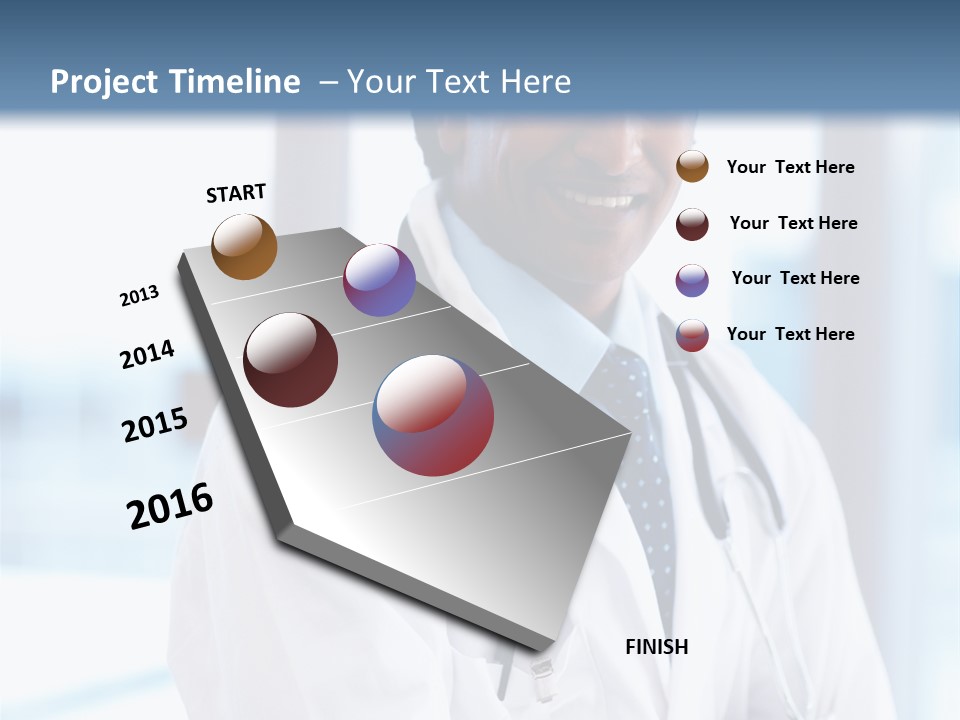 Project Timeline – Your Text Here

START

2013

2014

2015

2016

FINISH

Your Text Here

Your Text Here

Your Text Here

Your Text Here